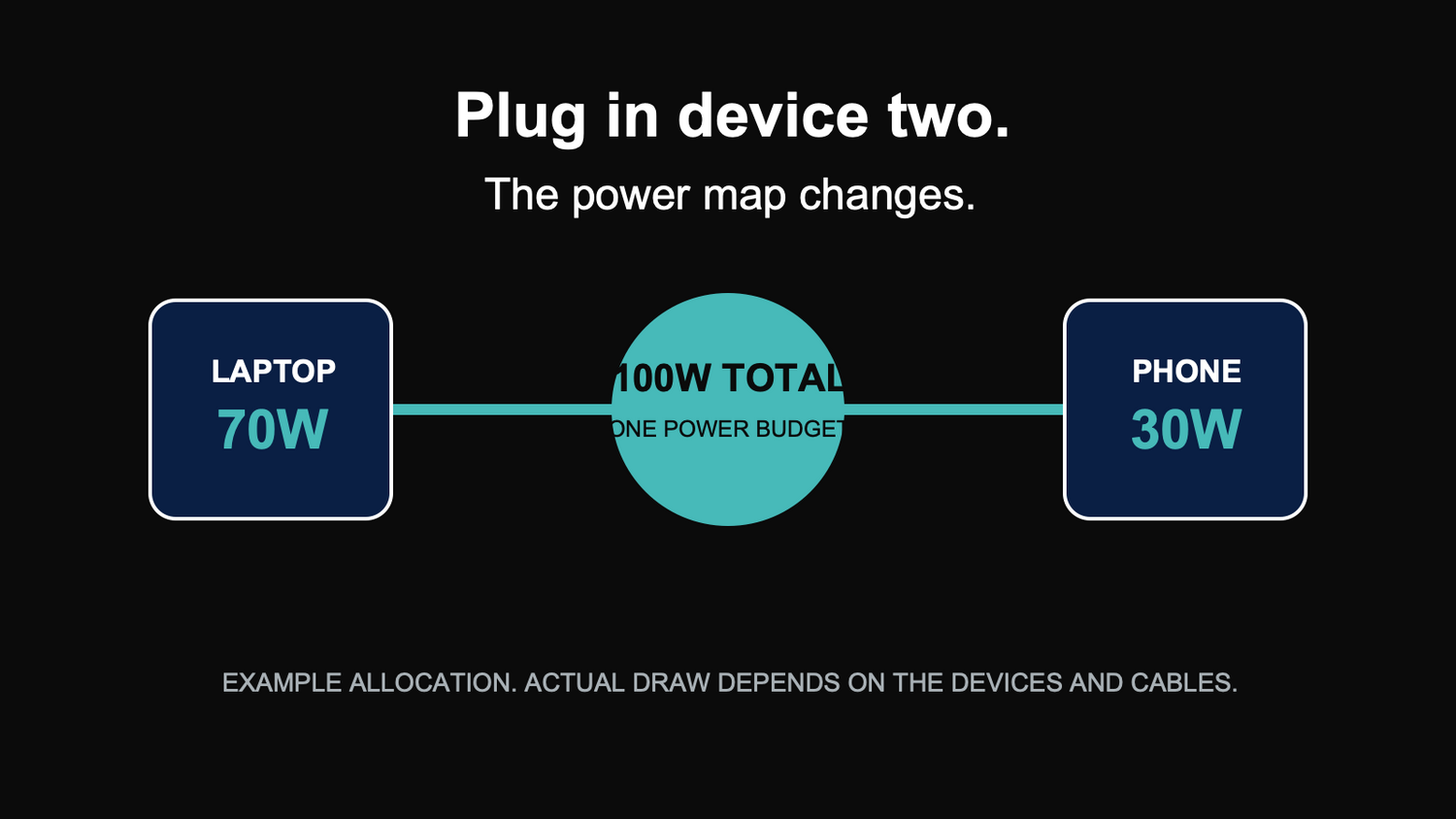 Plug in device two.

The power map changes.

LAPTOP
70W

100W TOTAL
ONE POWER BUDGET

PHONE
30W

EXAMPLE ALLOCATION. ACTUAL DRAW DEPENDS ON THE DEVICES AND CABLES.